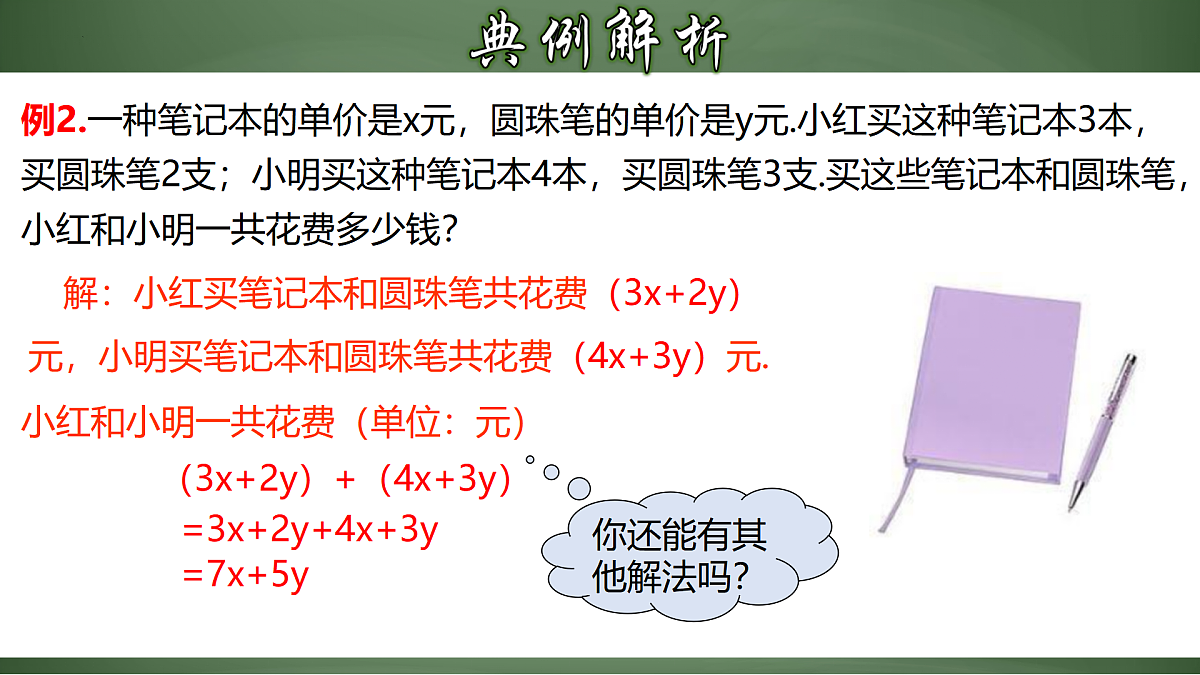 典例解析

例2.一种笔记本的单价是x元，圆珠笔的单价是y元.小红买这种笔记本3本，买圆珠笔2支；小明买这种笔记本4本，买圆珠笔3支.买这些笔记本和圆珠笔，小红和小明一共花费多少钱？

解：小红买笔记本和圆珠笔共花费（3x+2y）元，小明买笔记本和圆珠笔共花费（4x+3y）元.

小红和小明一共花费（单位：元）

（3x+2y）+（4x+3y）
=3x+2y+4x+3y
=7x+5y

你还能有其他解法吗？